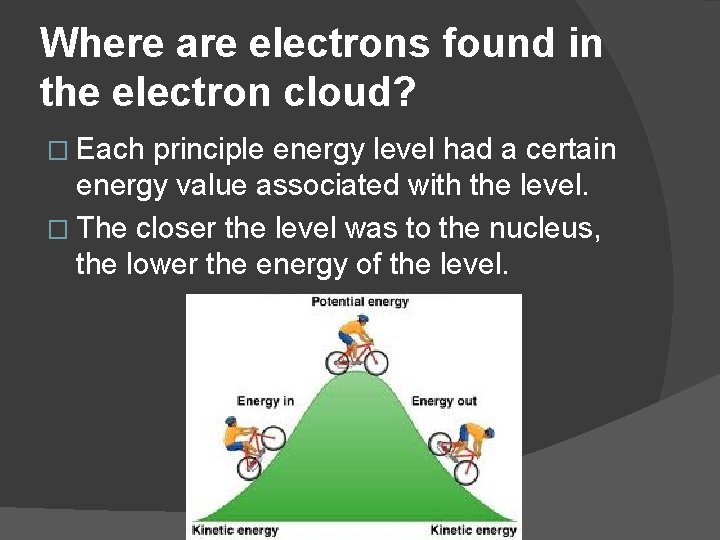 Where are electrons found in the electron cloud?

□ Each principle energy level had a certain energy value associated with the level.

□ The closer the level was to the nucleus, the lower the energy of the level.

Potential energy

Energy in

Energy out

Kinetic energy

Kinetic energy